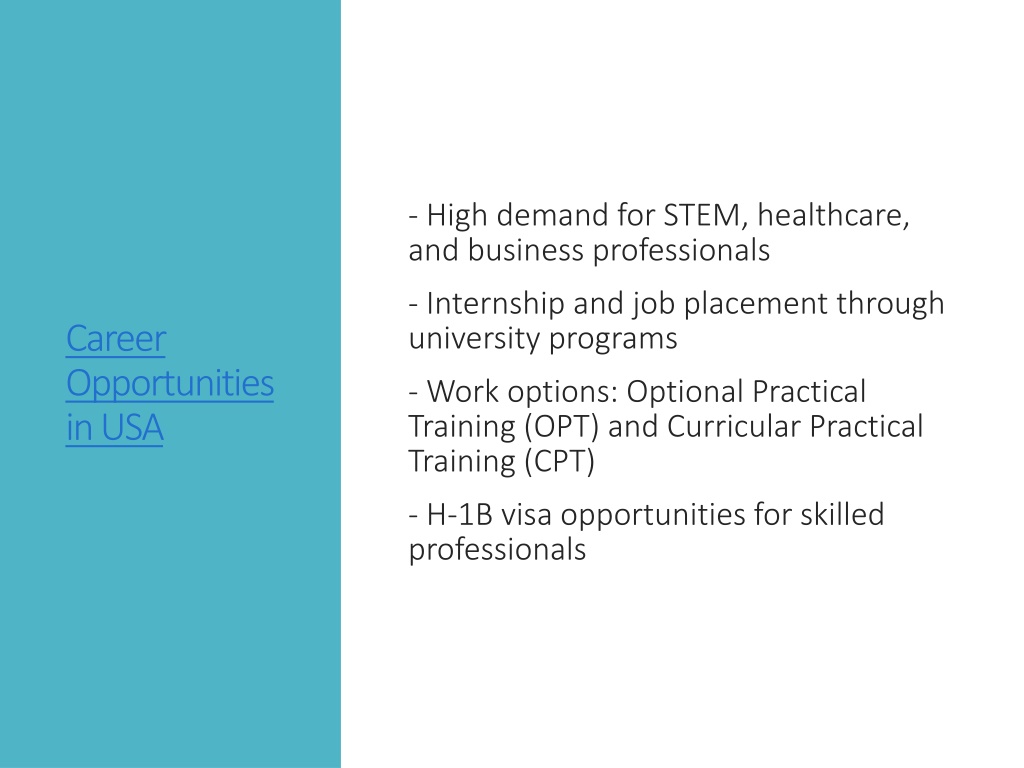 Career Opportunities in USA

- High demand for STEM, healthcare, and business professionals

- Internship and job placement through university programs

- Work options: Optional Practical Training (OPT) and Curricular Practical Training (CPT)

- H-1B visa opportunities for skilled professionals